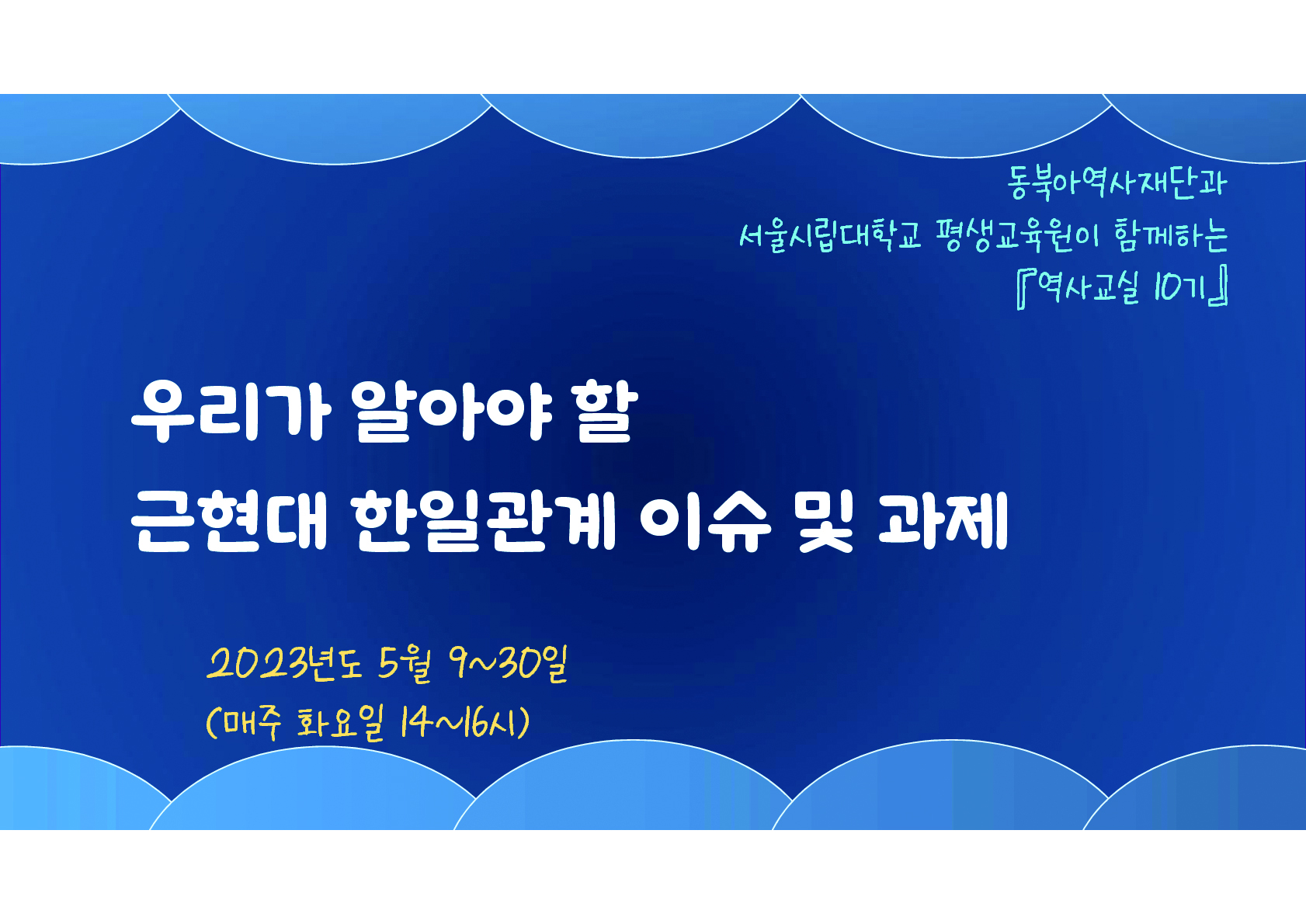 동북아역사재단과
서울시립대학교 평생교육원이 함께하는
『역사교실 10기』

우리가 알아야 할
근현대 한일관계 이슈 및 과제

2023년도 5월 9~30일
(매주 화요일 14~16시)